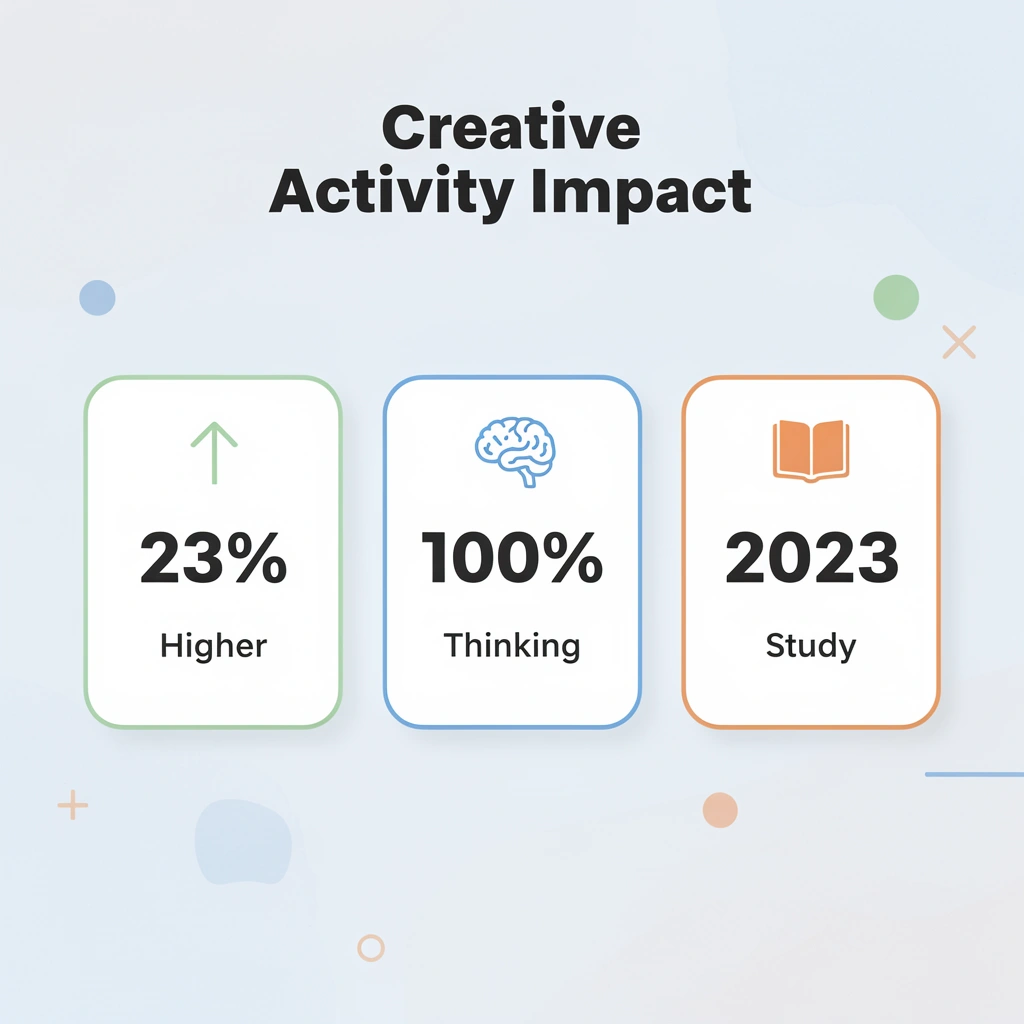 Creative
Activity Impact

23%
Higher

100%
Thinking

2023
Study